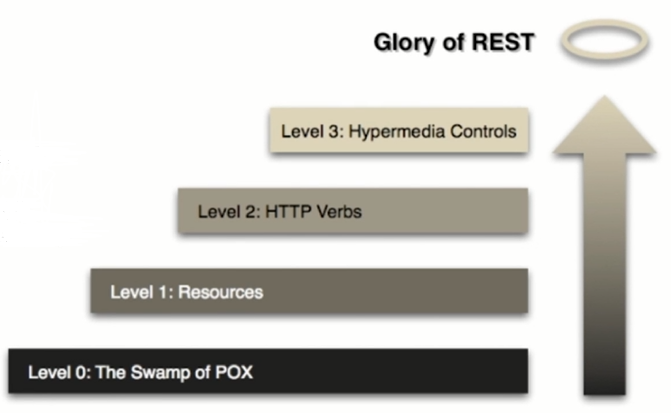 Glory of REST

Level 3: Hypermedia Controls

Level 2: HTTP Verbs

Level 1: Resources

Level 0: The Swamp of POX